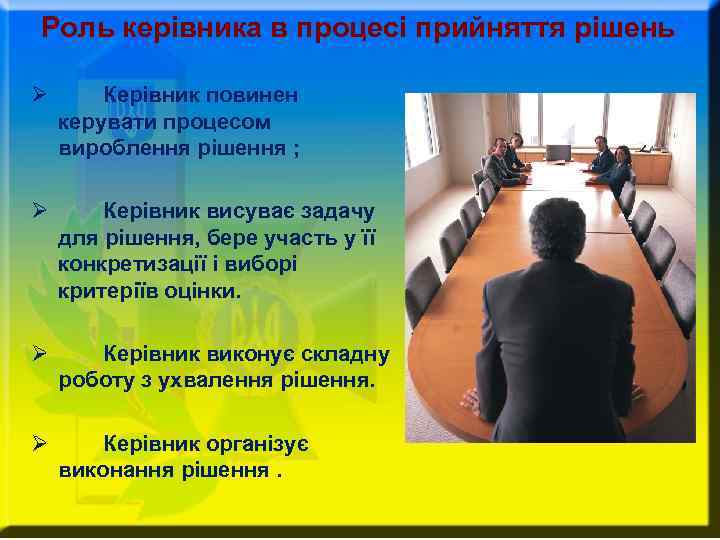 Роль керівника в процесі прийняття рішень

➢ Керівник повинен керувати процесом вироблення рішення ;

➢ Керівник висуває задачу для рішення, бере участь у її конкретизації і виборі критеріїв оцінки.

➢ Керівник виконує складну роботу з ухвалення рішення.

➢ Керівник організує виконання рішення .